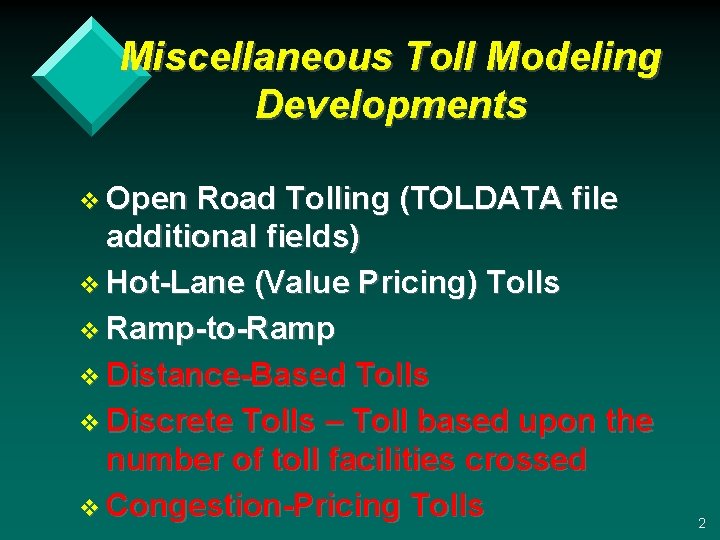 Miscellaneous Toll Modeling Developments

❖ Open Road Tolling (TOLDATA file additional fields)
❖ Hot-Lane (Value Pricing) Tolls
❖ Ramp-to-Ramp
❖ Distance-Based Tolls
❖ Discrete Tolls – Toll based upon the number of toll facilities crossed
❖ Congestion-Pricing Tolls

2